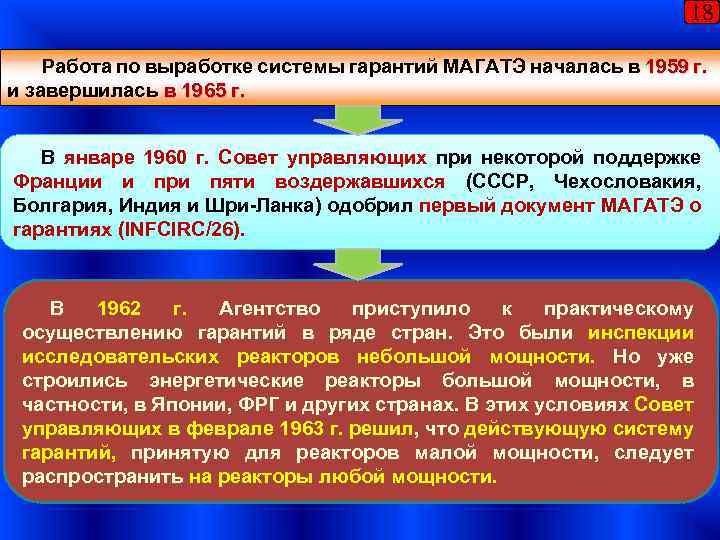 18

Работа по выработке системы гарантий МАГАТЭ началась в 1959 г. и завершилась в 1965 г.

В январе 1960 г. Совет управляющих при некоторой поддержке Франции и при пяти воздержавшихся (СССР, Чехословакия, Болгария, Индия и Шри-Ланка) одобрил первый документ МАГАТЭ о гарантиях (INFCIRC/26).

В 1962 г. Агентство приступило к практическому осуществлению гарантий в ряде стран. Это были инспекции исследовательских реакторов небольшой мощности. Но уже строились энергетические реакторы большой мощности, в частности, в Японии, ФРГ и других странах. В этих условиях Совет управляющих в феврале 1963 г. решил, что действующую систему гарантий, принятую для реакторов малой мощности, следует распространить на реакторы любой мощности.